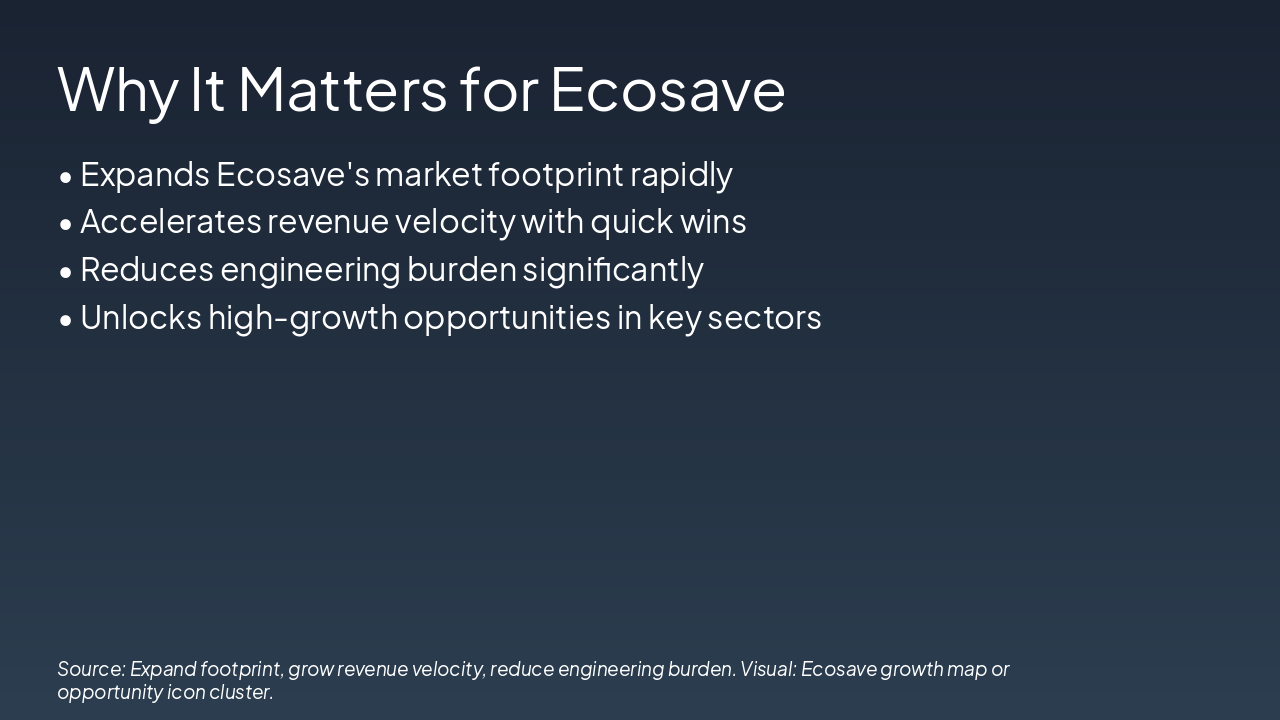 Why It Matters for Ecosave

• Expands Ecosave's market footprint rapidly
• Accelerates revenue velocity with quick wins
• Reduces engineering burden significantly
• Unlocks high-growth opportunities in key sectors

Source: Expand footprint, grow revenue velocity, reduce engineering burden. Visual: Ecosave growth map or opportunity icon cluster.